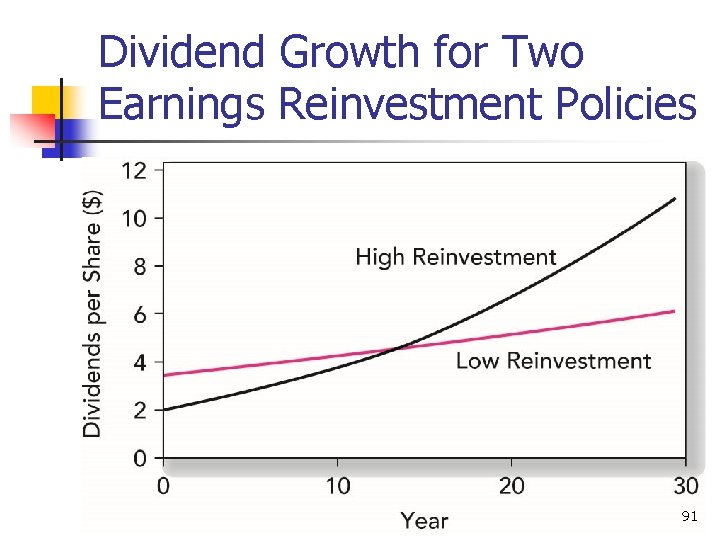 Dividend Growth for Two Earnings Reinvestment Policies

Dividends per Share ($)

12
10
8
6
4
2
0

High Reinvestment

Low Reinvestment

0
10
20
30

Year

91